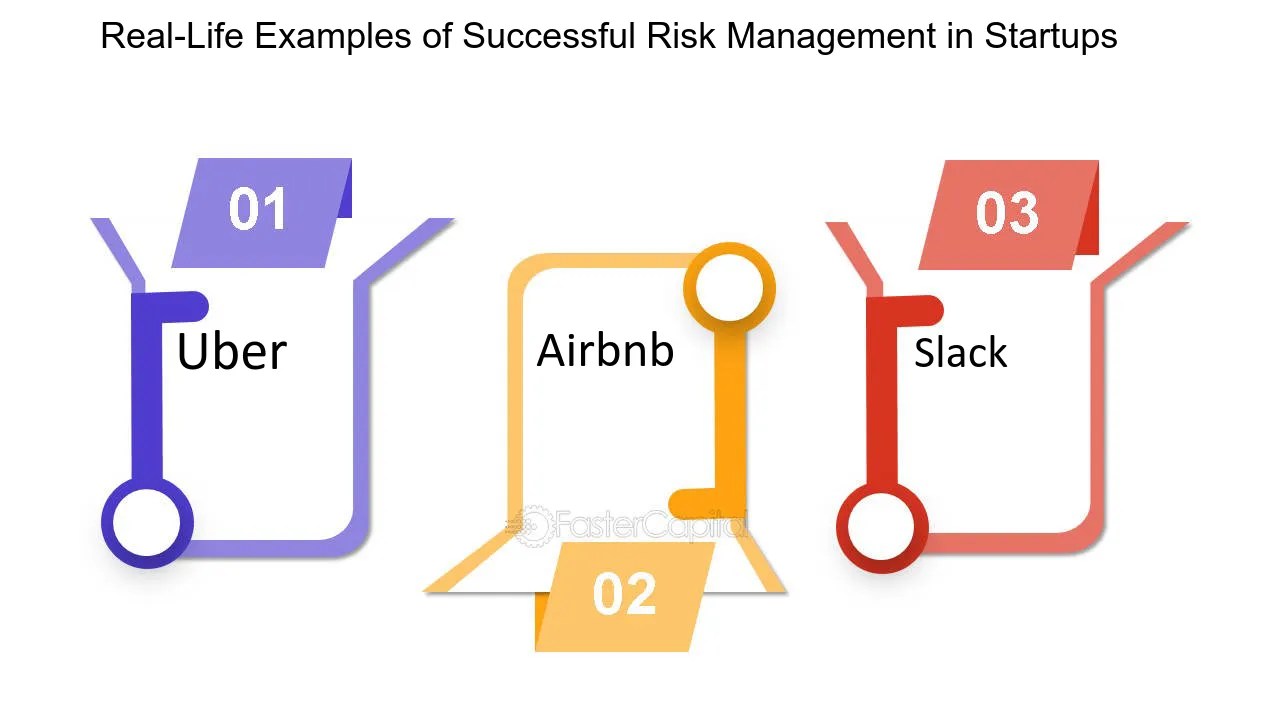 Real-Life Examples of Successful Risk Management in Startups

01

Uber

Airbnb

FasterCapital

02

03

Slack